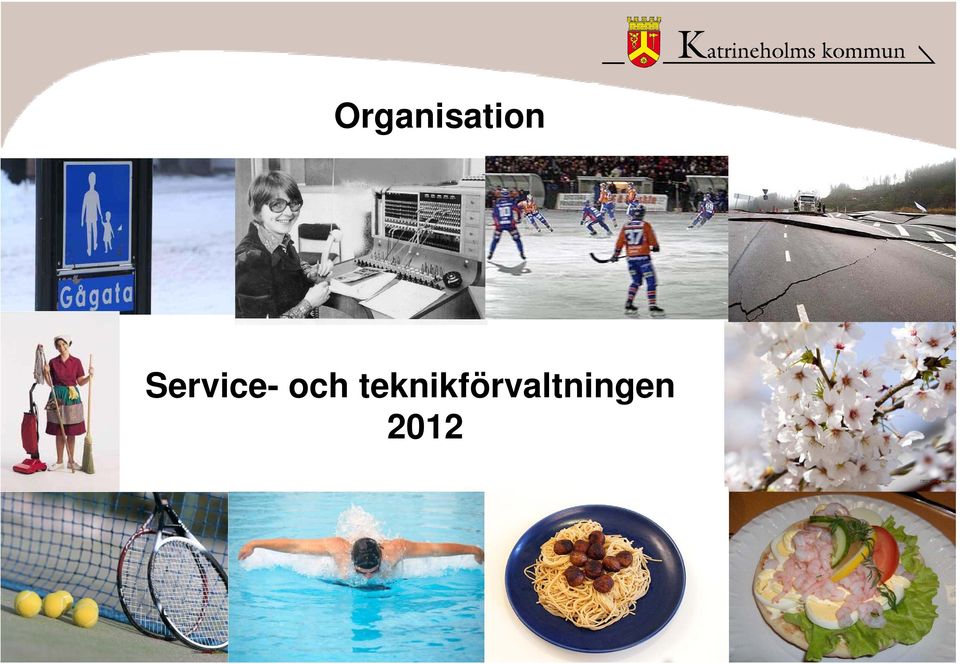 Katrineholms kommun

Organisation

Gågata

Service- och teknikförvaltningen
2012